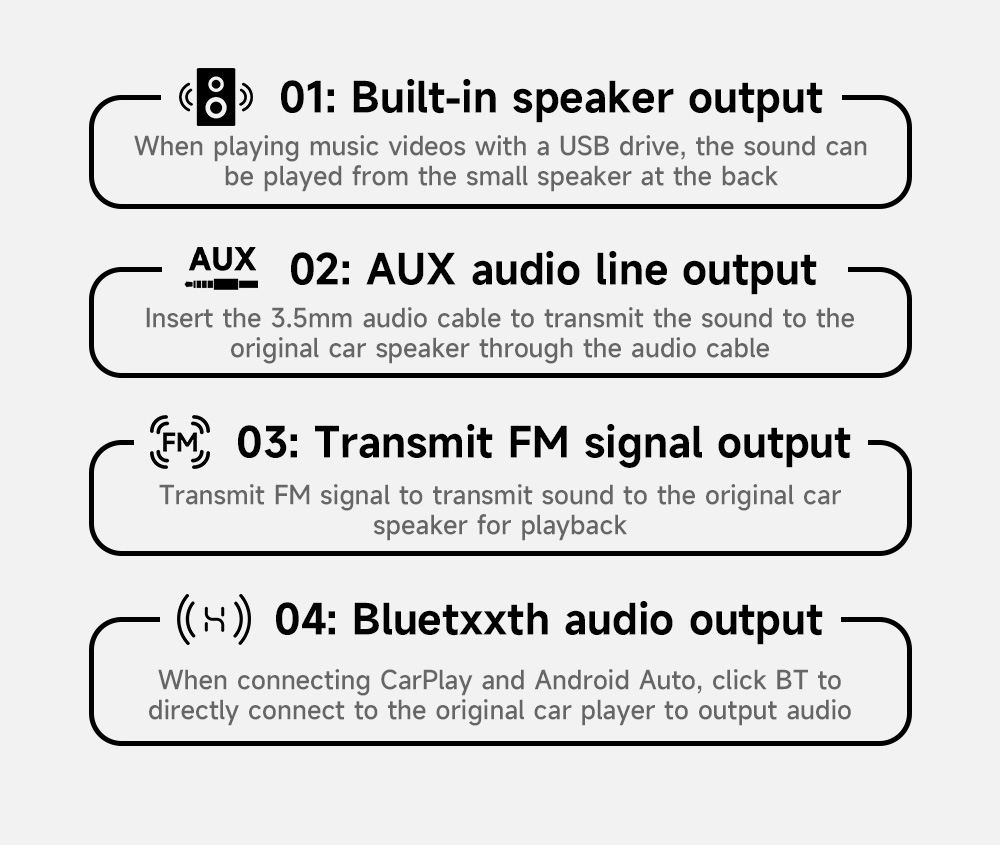 01: Built-in speaker output

When playing music videos with a USB drive, the sound can be played from the small speaker at the back

AUX 02: AUX audio line output

Insert the 3.5mm audio cable to transmit the sound to the original car speaker through the audio cable

FM 03: Transmit FM signal output

Transmit FM signal to transmit sound to the original car speaker for playback

04: Bluetxxth audio output

When connecting CarPlay and Android Auto, click BT to directly connect to the original car player to output audio